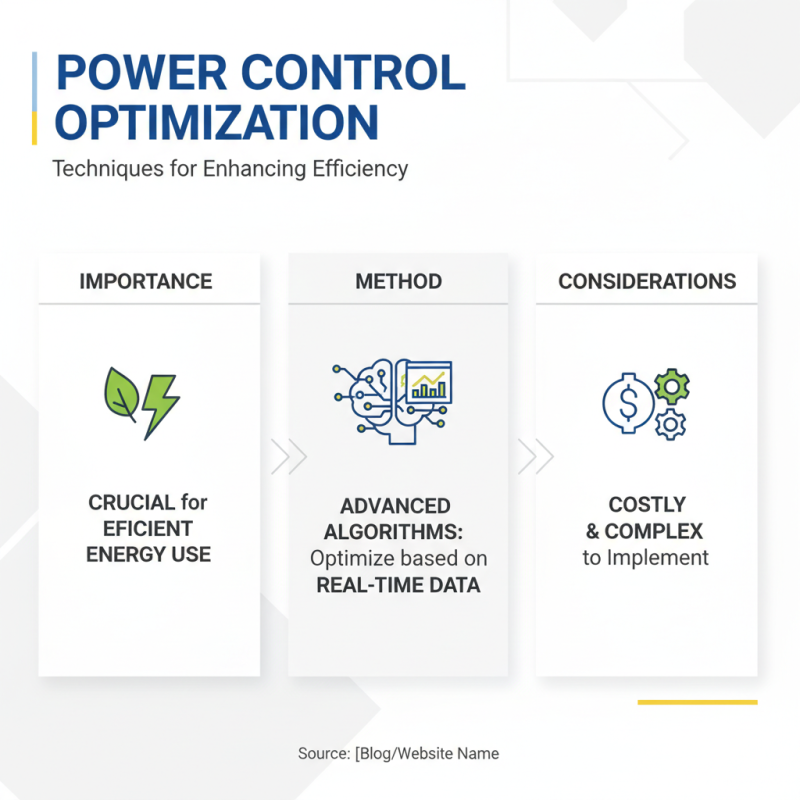 POWER CONTROL OPTIMIZATION

Techniques for Enhancing Efficiency

IMPORTANCE

CRUCIAL for EFICIENT ENERGY USE

METHOD

ADVANCED ALGORITHMS: Optimize based on REAL-TIME DATA

CONSIDERATIONS

COSTLY & COMPLEX to Implement

Source: [Blog/Website Name